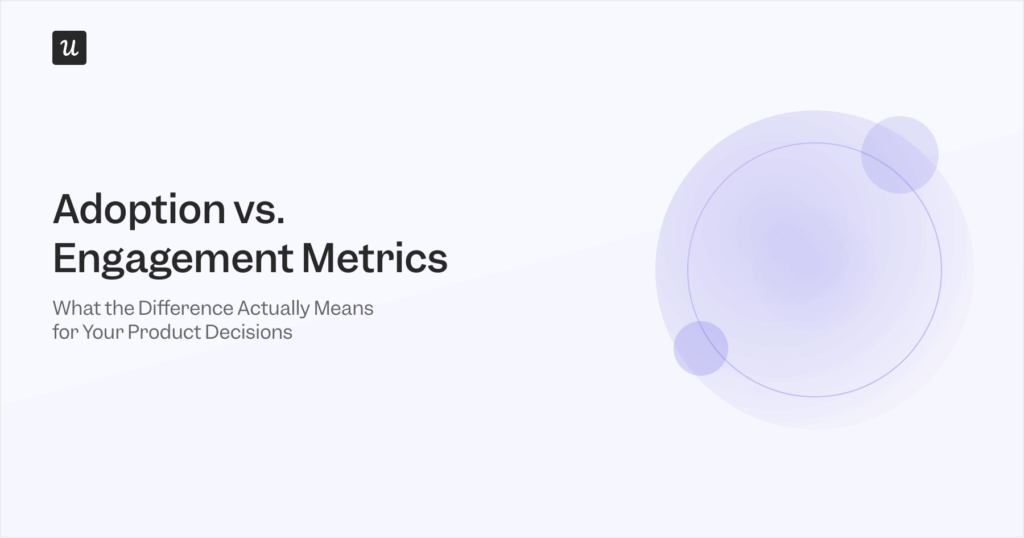 u

Adoption vs. Engagement Metrics

What the Difference Actually Means for Your Product Decisions